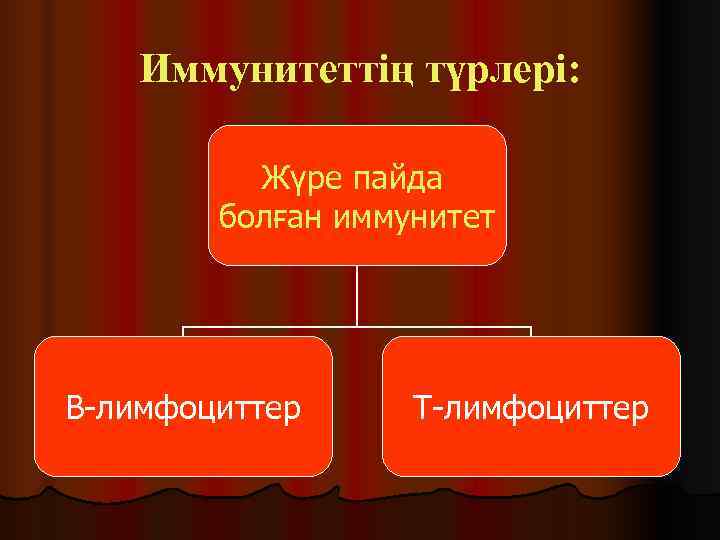 Иммунитеттің түрлері:

Жүре пайда болған иммунитет

В-лимфоциттер

Т-лимфоциттер